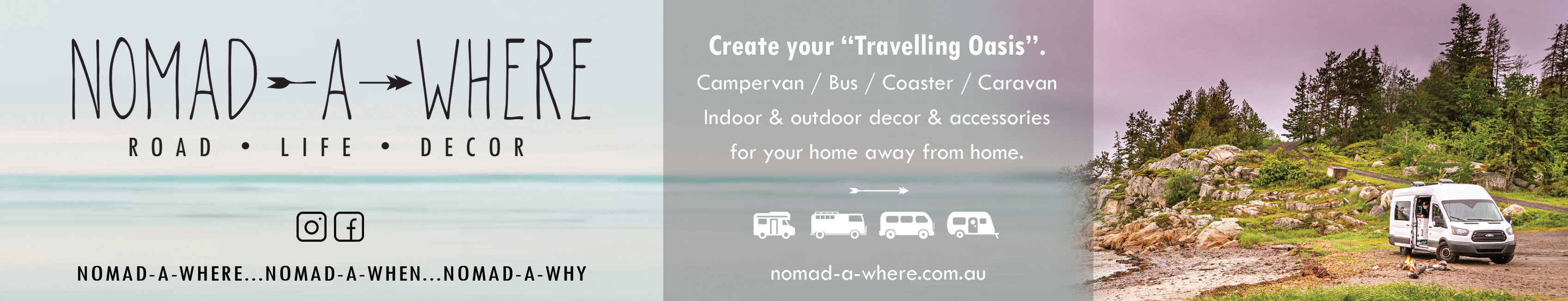 NOMAD-A-WHERE

ROAD • LIFE • DECOR

NOMAD-A-WHERE...NOMAD-A-WHEN...NOMAD-A-WHY

Create your "Travelling Oasis".

Campervan / Bus / Coaster / Caravan

Indoor & outdoor decor & accessories

for your home away from home.

nomad-a-where.com.au